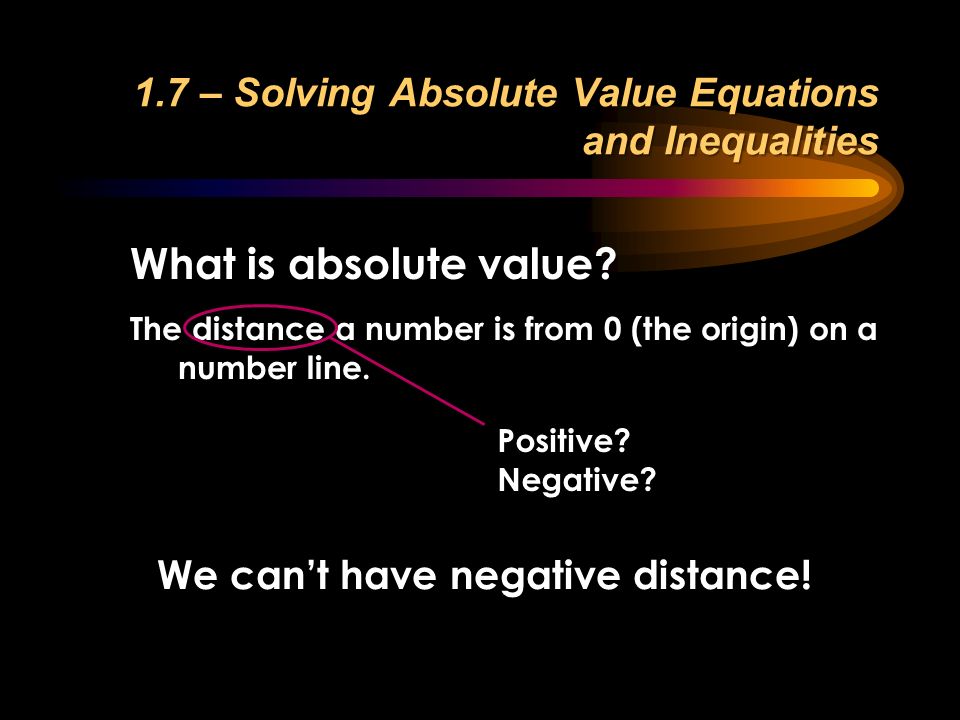 1.7 – Solving Absolute Value Equations and Inequalities

What is absolute value?

The distance a number is from 0 (the origin) on a number line.

Positive?
Negative?

We can't have negative distance!